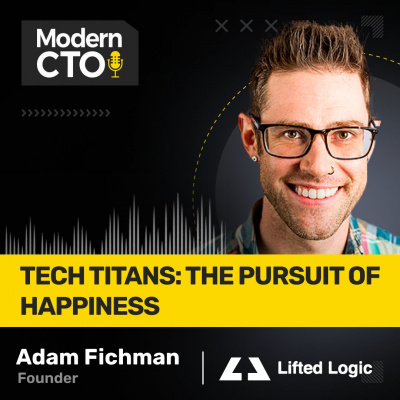 Modern CTO

TECH TITANS: THE PURSUIT OF HAPPINESS

Adam Fichman
Founder

Lifted Logic